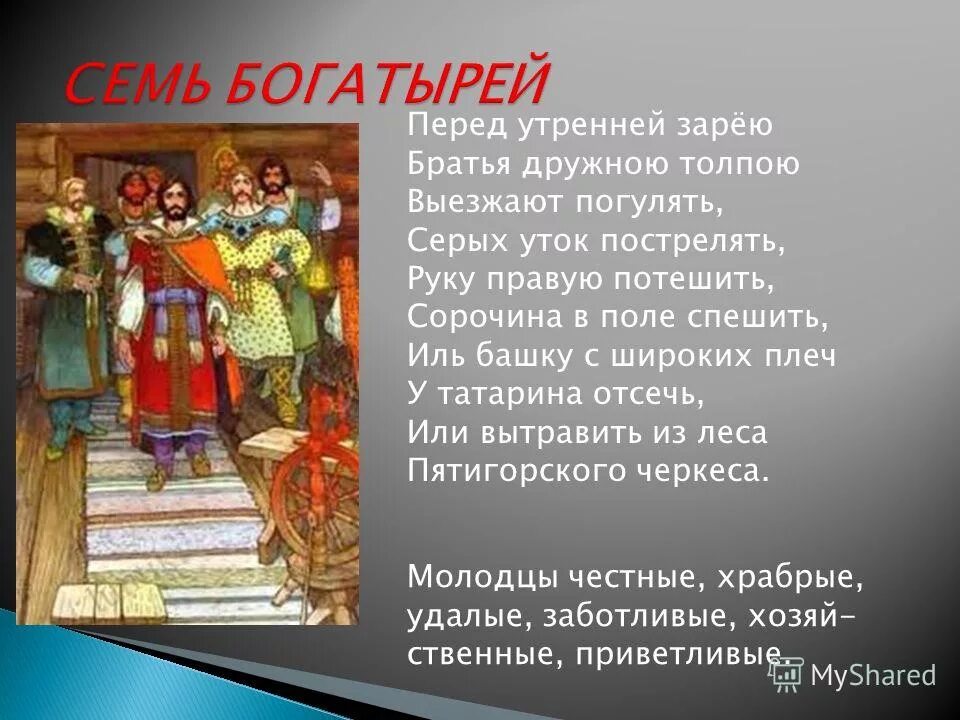 СЕМЬ БОГАТЫРЕЙ

Перед утренней зарёю
Братья дружною толпою
Выезжают погулять,
Серых уток пострелять,
Руку правую потешить,
Сорочина в поле спешить,
Иль башку с широких плеч
У татарина отсечь,
Или вытравить из леса
Пятигорского черкеса.

Молодцы честные, храбрые, удалые, заботливые, хозяйственные, приветливые.

MyShared